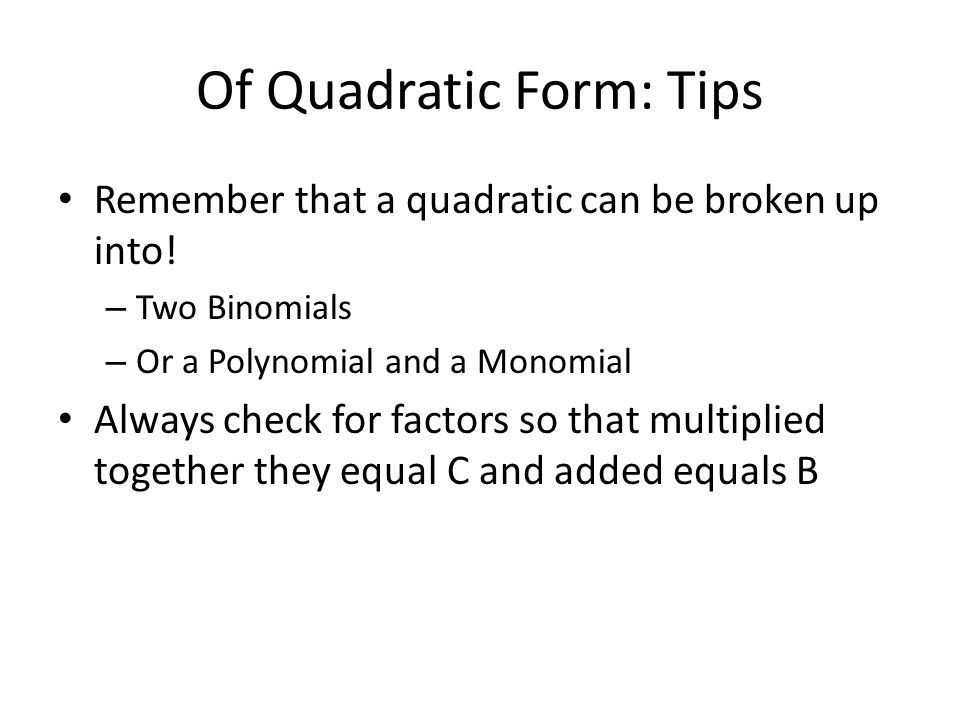 Of Quadratic Form: Tips

• Remember that a quadratic can be broken up into!
  – Two Binomials
  – Or a Polynomial and a Monomial
• Always check for factors so that multiplied together they equal C and added equals B